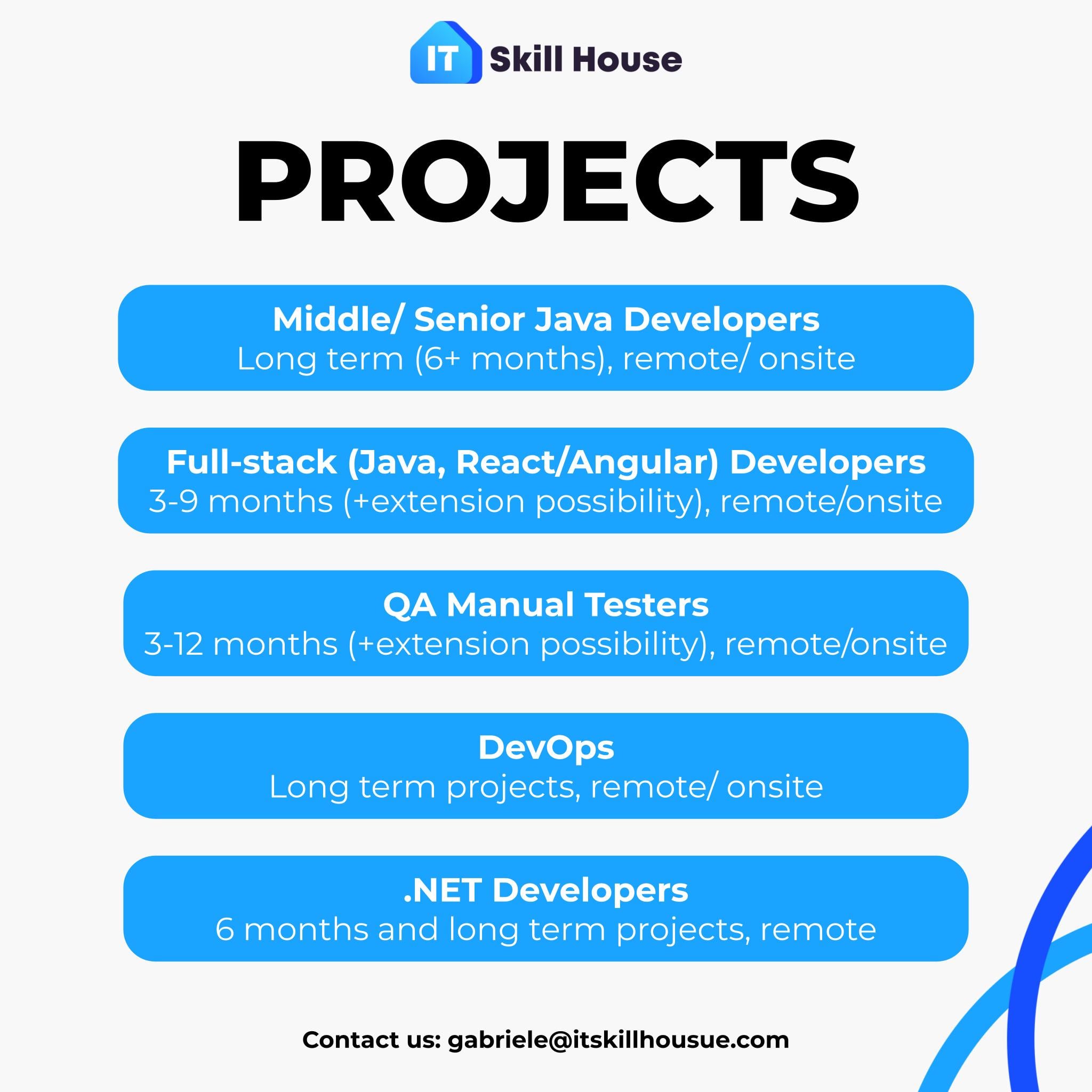 IT Skill House

PROJECTS

Middle/ Senior Java Developers
Long term (6+ months), remote/ onsite

Full-stack (Java, React/Angular) Developers
3-9 months (+extension possibility), remote/onsite

QA Manual Testers
3-12 months (+extension possibility), remote/onsite

DevOps
Long term projects, remote/ onsite

.NET Developers
6 months and long term projects, remote

Contact us: gabriele@itskillhousue.com